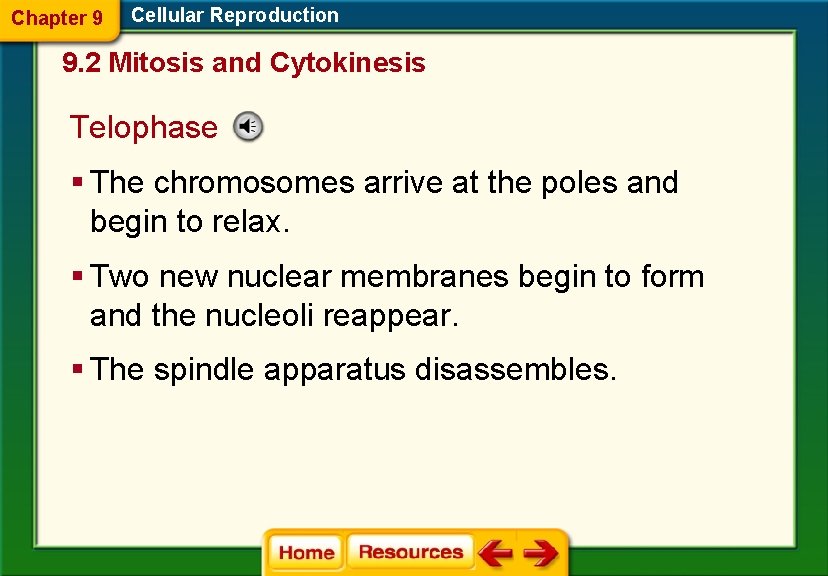 Chapter 9 Cellular Reproduction

9.2 Mitosis and Cytokinesis

Telophase

▪ The chromosomes arrive at the poles and begin to relax.

▪ Two new nuclear membranes begin to form and the nucleoli reappear.

▪ The spindle apparatus disassembles.

Home Resources